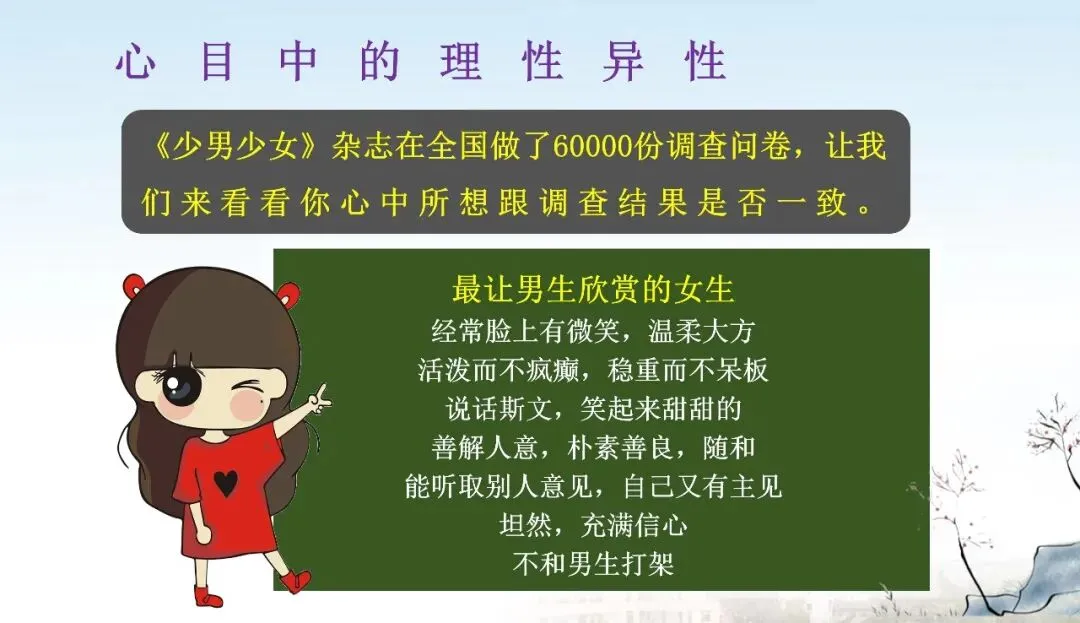 心目中的理性异性

《少男少女》杂志在全国做了60000份调查问卷，让我们来看看你心中所想跟调查结果是否一致。

最让男生欣赏的女生
经常脸上有微笑，温柔大方
活泼而不疯癫，稳重而不呆板
说话斯文，笑起来甜甜的
善解人意，朴素善良，随和
能听取别人意见，自己又有主见
坦然，充满信心
不和男生打架